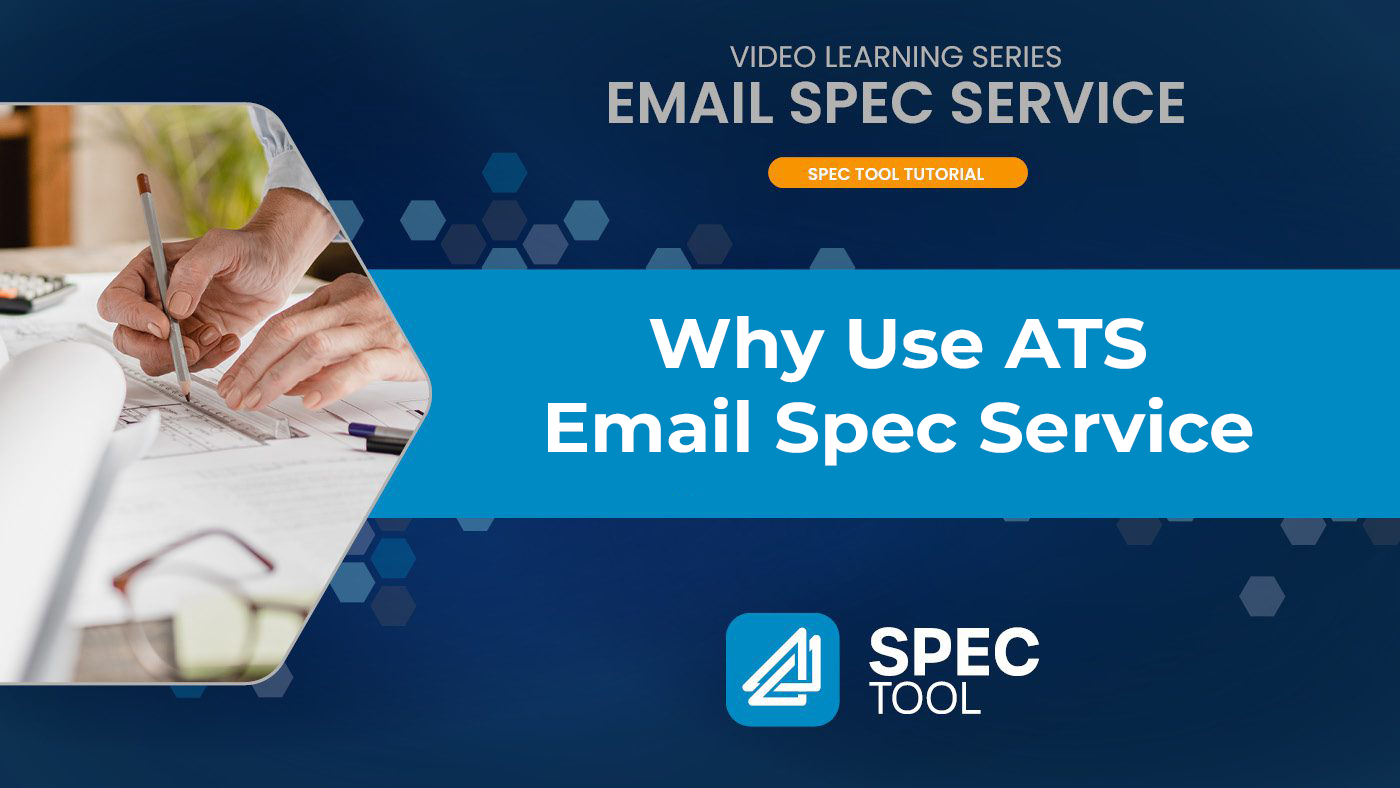 VIDEO LEARNING SERIES
EMAIL SPEC SERVICE

SPEC TOOL TUTORIAL

Why Use ATS Email Spec Service

SPEC
TOOL